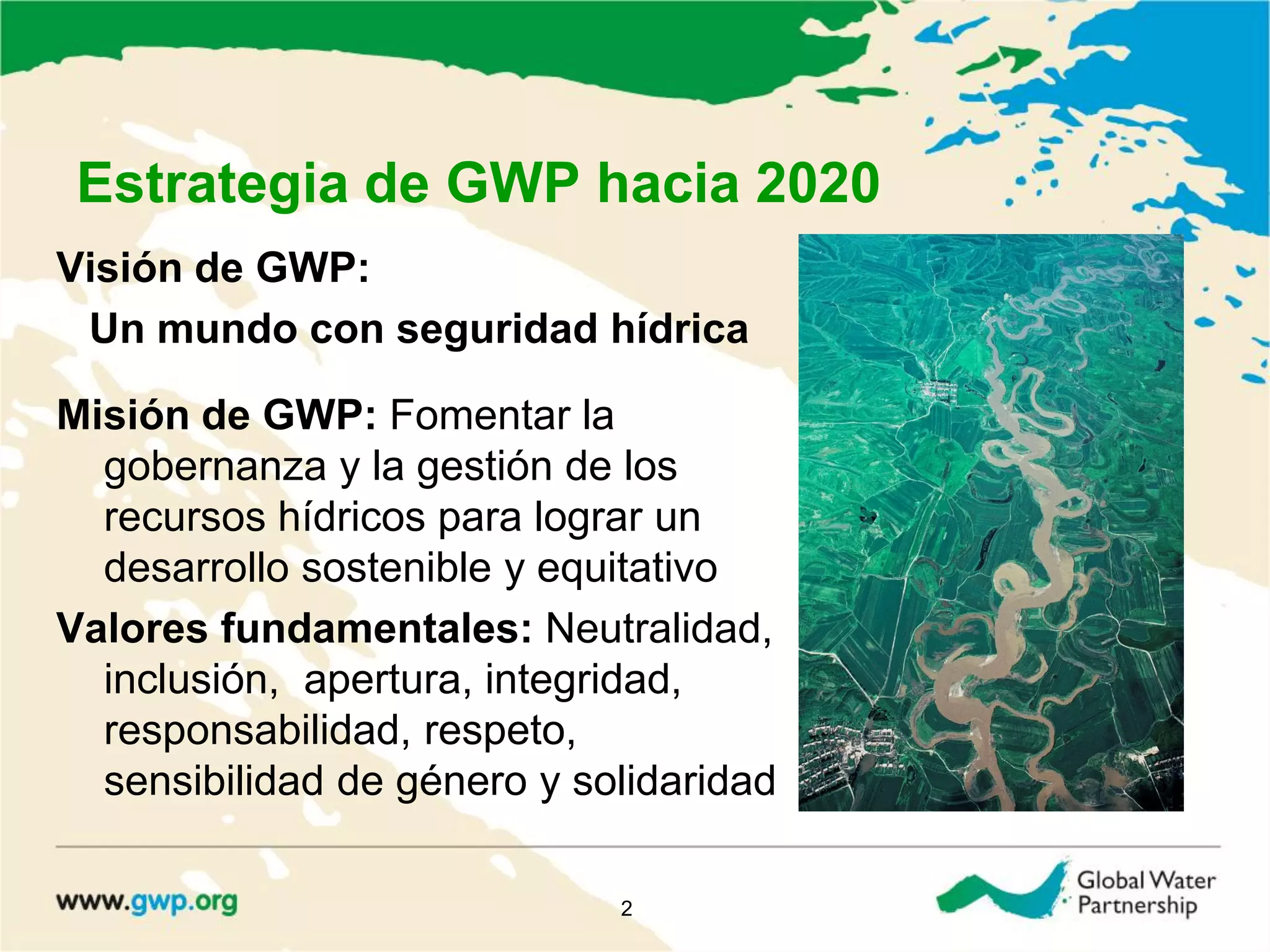 Estrategia de GWP hacia 2020

Visión de GWP:

Un mundo con seguridad hídrica

Misión de GWP: Fomentar la gobernanza y la gestión de los recursos hídricos para lograr un desarrollo sostenible y equitativo

Valores fundamentales: Neutralidad, inclusión, apertura, integridad, responsabilidad, respeto, sensibilidad de género y solidaridad

www.gwp.org

2

Global Water Partnership